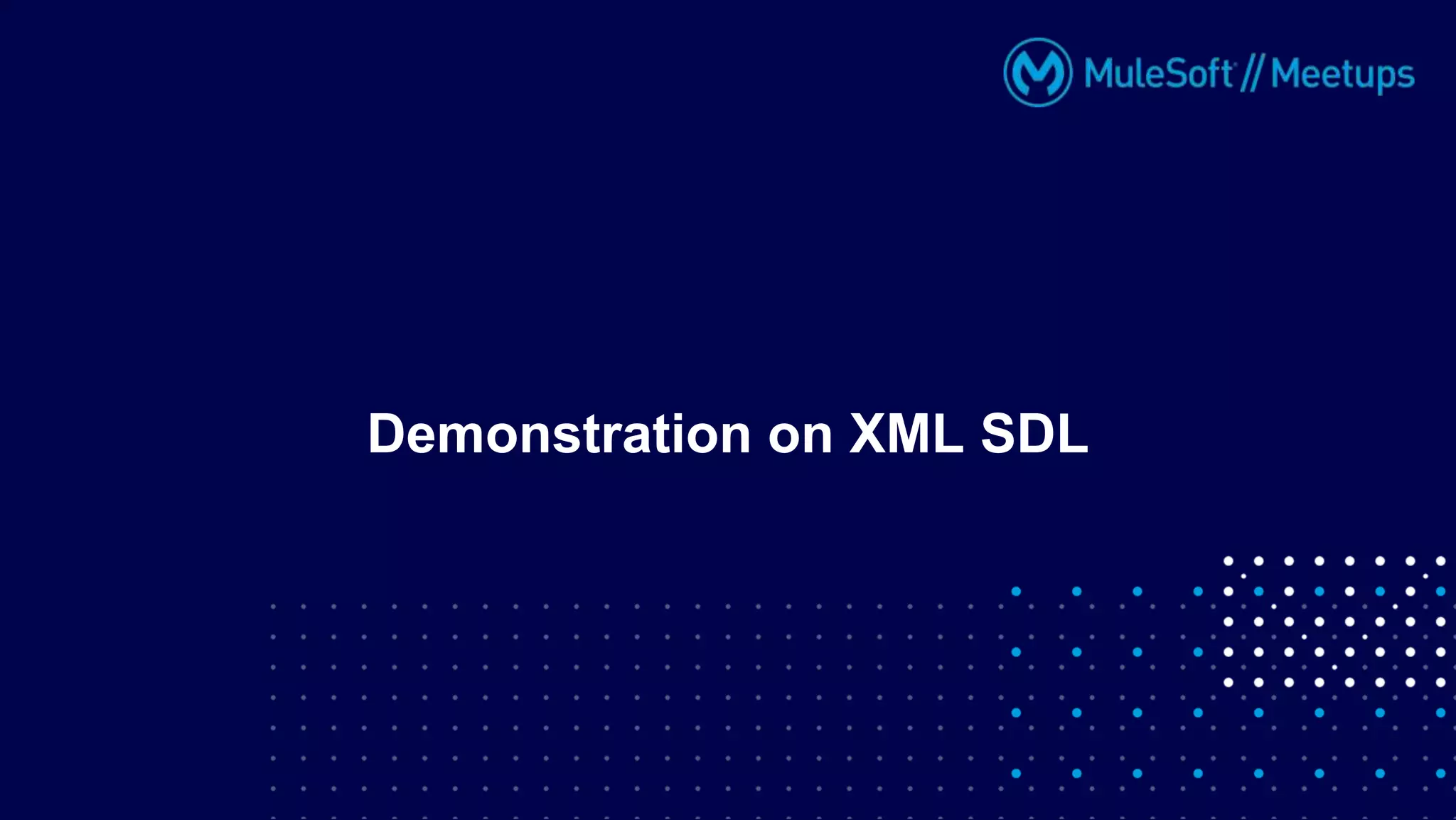 MuleSoft // Meetups

Demonstration on XML SDL